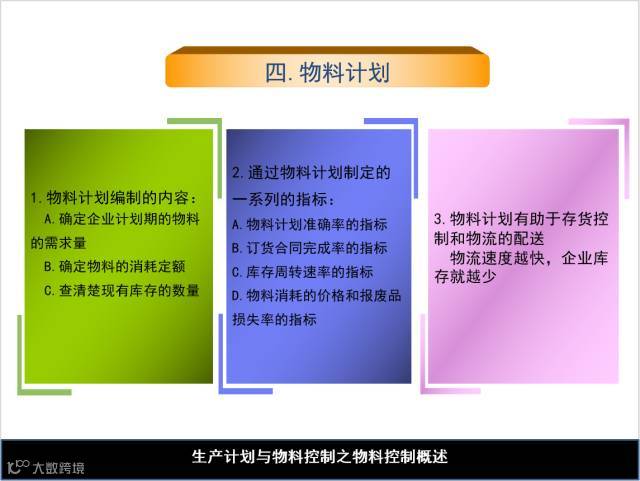 四. 物料计划

1. 物料计划编制的内容：
A. 确定企业计划期的物料的需求量
B. 确定物料的消耗定额
C. 查清楚现有库存的数量

2. 通过物料计划制定的一系列的指标：
A. 物料计划准确率的指标
B. 订货合同完成率的指标
C. 库存周转速率的指标
D. 物料消耗的价格和报废品损失率的指标

3. 物料计划有助于存货控制和物流的配送
物流速度越快，企业库存就越少

生产计划与物料控制之物料控制概述

大数跨境